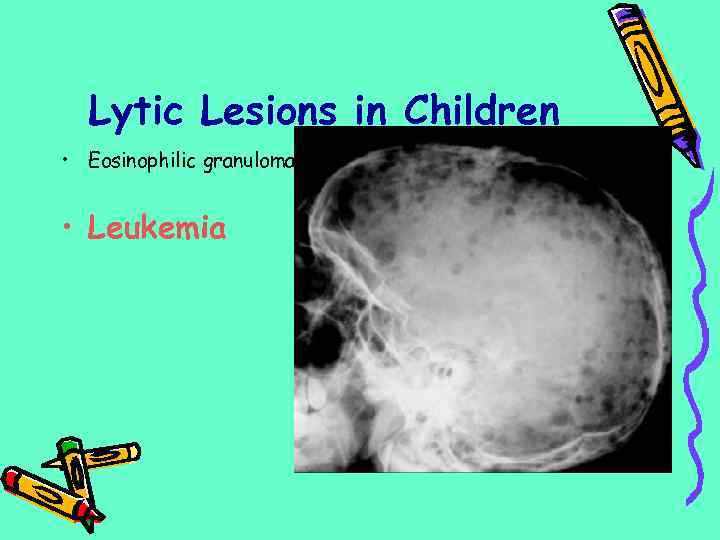 Lytic Lesions in Children

• Eosinophilic granuloma

• Leukemia